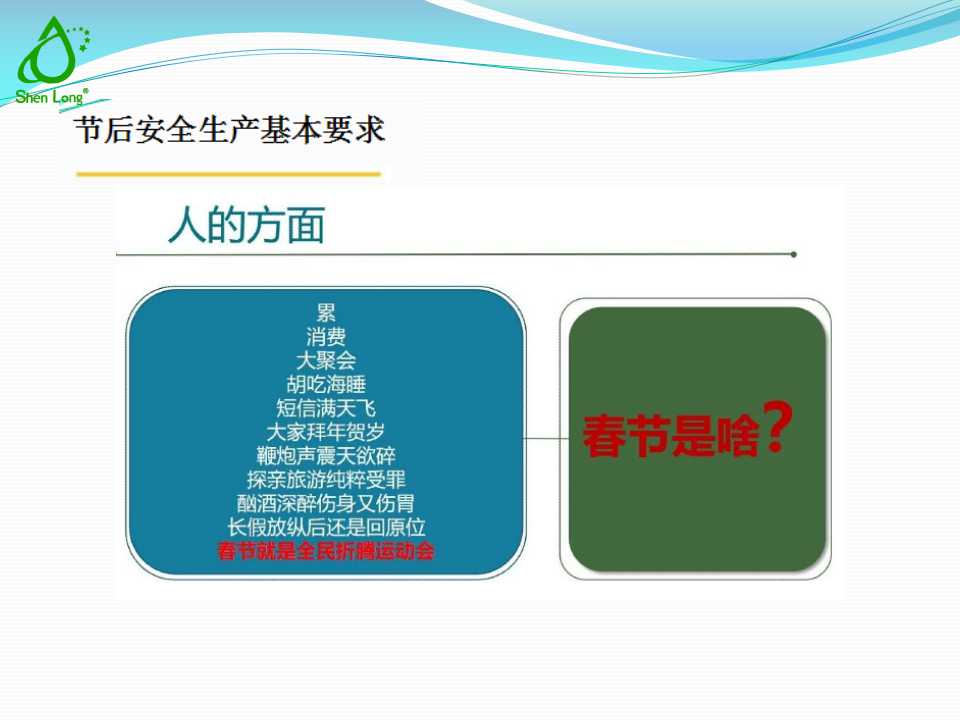 Shen Long®

节后安全生产基本要求

人的方面

累
消费
大聚会
胡吃海睡
短信满天飞
大家拜年贺岁
鞭炮声震天欲碎
探亲旅游纯粹受罪
酗酒深醉伤身又伤胃
长假放纵后还是回原位
春节就是全民折腾运动会

春节是啥？